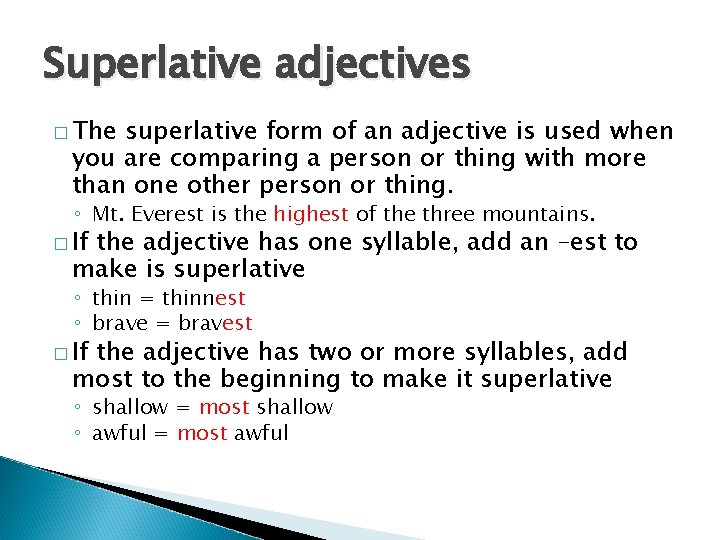 Superlative adjectives

□ The superlative form of an adjective is used when you are comparing a person or thing with more than one other person or thing.

◦ Mt. Everest is the highest of the three mountains.

□ If the adjective has one syllable, add an –est to make is superlative

◦ thin = thinnest
◦ brave = bravest

□ If the adjective has two or more syllables, add most to the beginning to make it superlative

◦ shallow = most shallow
◦ awful = most awful